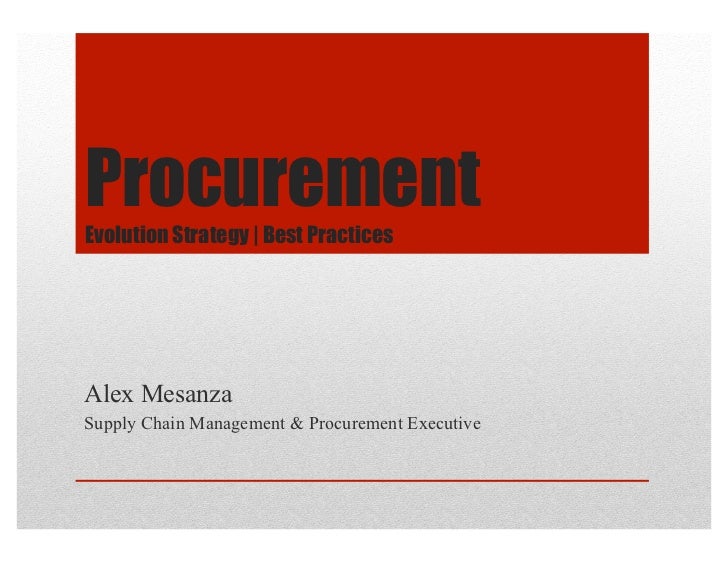 Procurement
Evolution Strategy | Best Practices

Alex Mesanza
Supply Chain Management & Procurement Executive